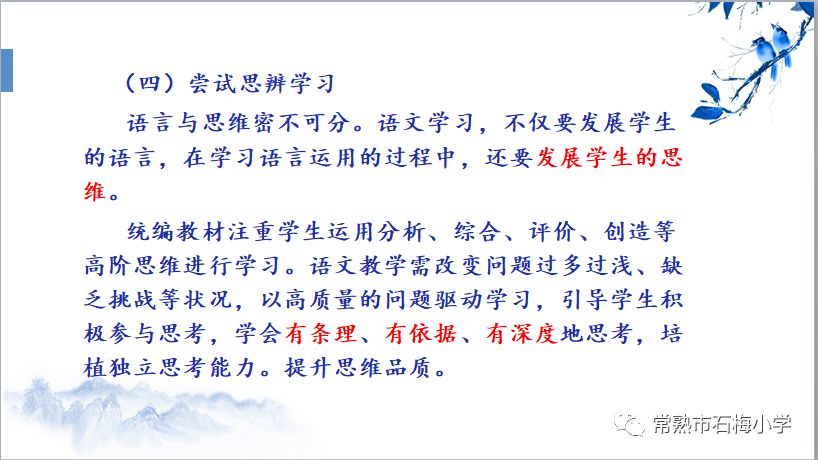 （四）尝试思辨学习

语言与思维密不可分。语文学习，不仅要发展学生的语言，在学习语言运用的过程中，还要发展学生的思维。

统编教材注重学生运用分析、综合、评价、创造等高阶思维进行学习。语文教学需改变问题过多过浅、缺乏挑战等状况，以高质量的问题驱动学习，引导学生积极参与思考，学会有条理、有依据、有深度地思考，培植独立思考能力。提升思维品质。

常熟市石梅小学